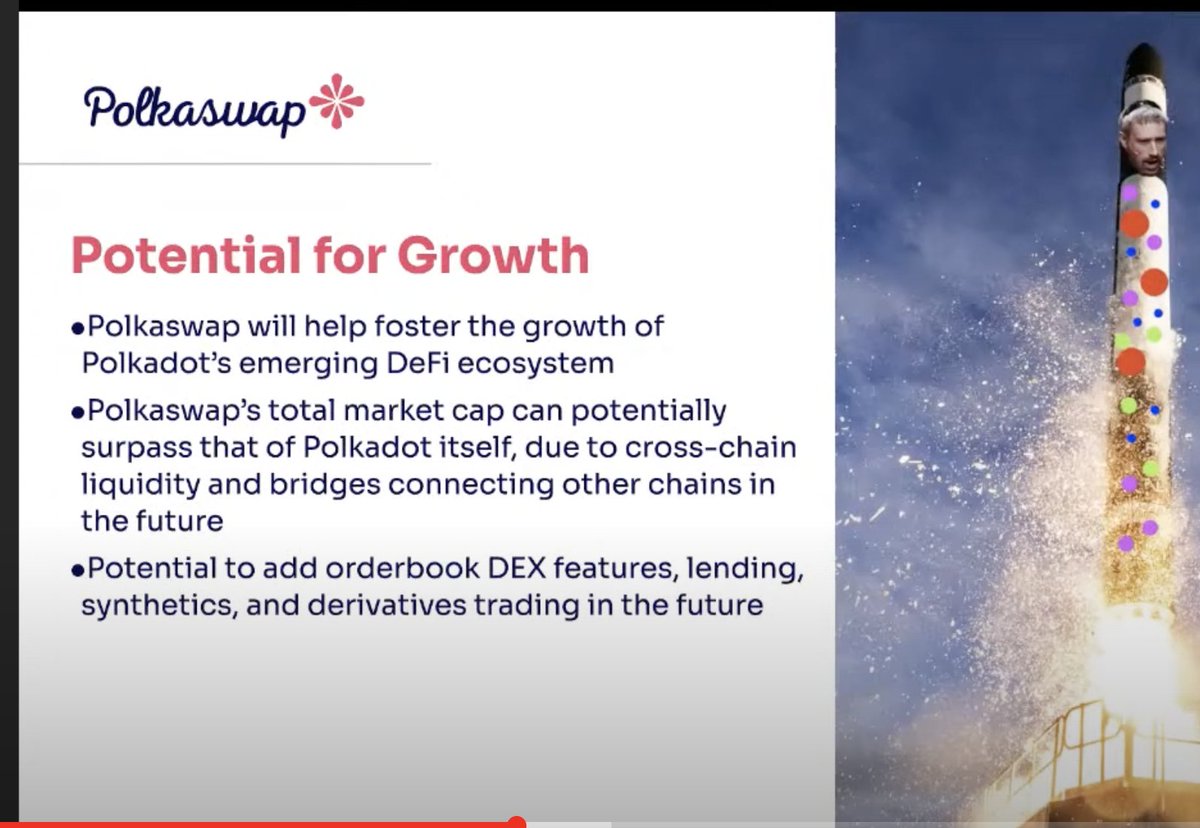 Polkaswap

Potential for Growth

•Polkaswap will help foster the growth of Polkadot's emerging DeFi ecosystem

•Polkaswap's total market cap can potentially surpass that of Polkadot itself, due to cross-chain liquidity and bridges connecting other chains in the future

•Potential to add orderbook DEX features, lending, synthetics, and derivatives trading in the future